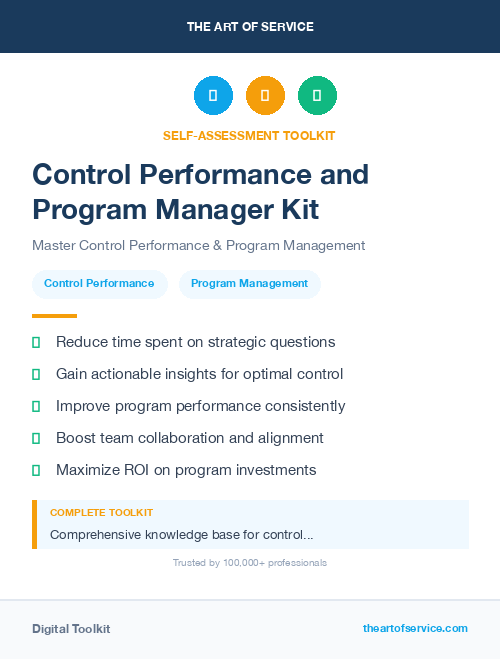 THE ART OF SERVICE

SELF-ASSESSMENT TOOLKIT

Control Performance and Program Manager Kit

Master Control Performance & Program Management

Control Performance

Program Management

Reduce time spent on strategic questions

Gain actionable insights for optimal control

Improve program performance consistently

Boost team collaboration and alignment

Maximize ROI on program investments

COMPLETE TOOLKIT

Comprehensive knowledge base for control...

Trusted by 100,000+ professionals

Digital Toolkit

theartofservice.com